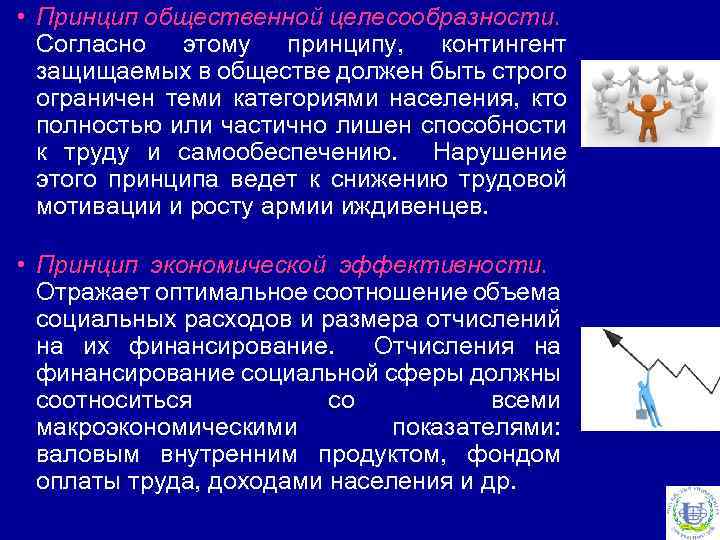 • Принцип общественной целесообразности. Согласно этому принципу, контингент защищаемых в обществе должен быть строго ограничен теми категориями населения, кто полностью или частично лишен способности к труду и самообеспечению. Нарушение этого принципа ведет к снижению трудовой мотивации и росту армии иждивенцев.

• Принцип экономической эффективности. Отражает оптимальное соотношение объема социальных расходов и размера отчислений на их финансирование. Отчисления на финансирование социальной сферы должны соотноситься со всеми макроэкономическими показателями: валовым внутренним продуктом, фондом оплаты труда, доходами населения и др.